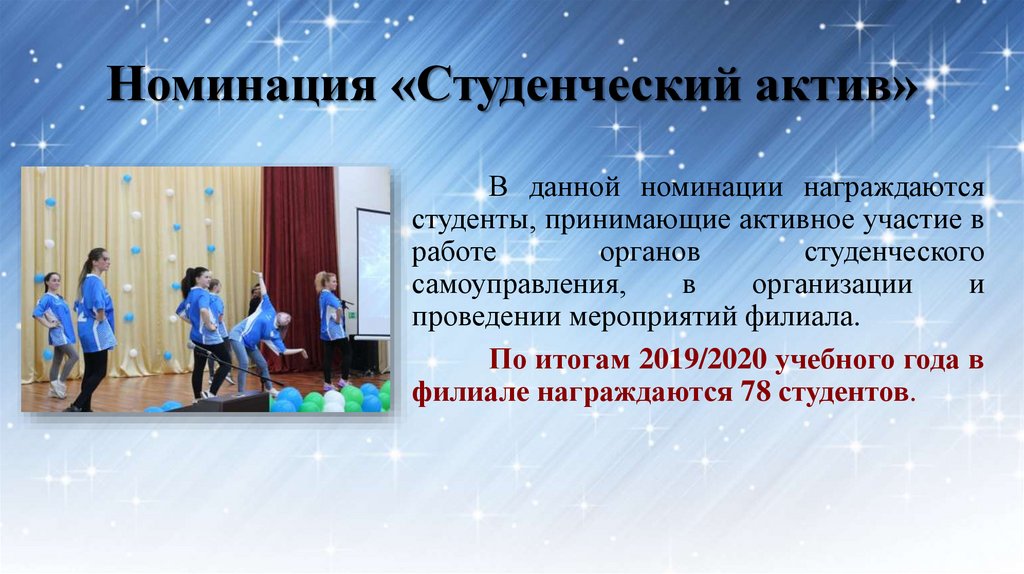 Номинация «Студенческий актив»

В данной номинации награждаются студенты, принимающие активное участие в работе органов студенческого самоуправления, в организации и проведении мероприятий филиала.

По итогам 2019/2020 учебного года в филиале награждаются 78 студентов.